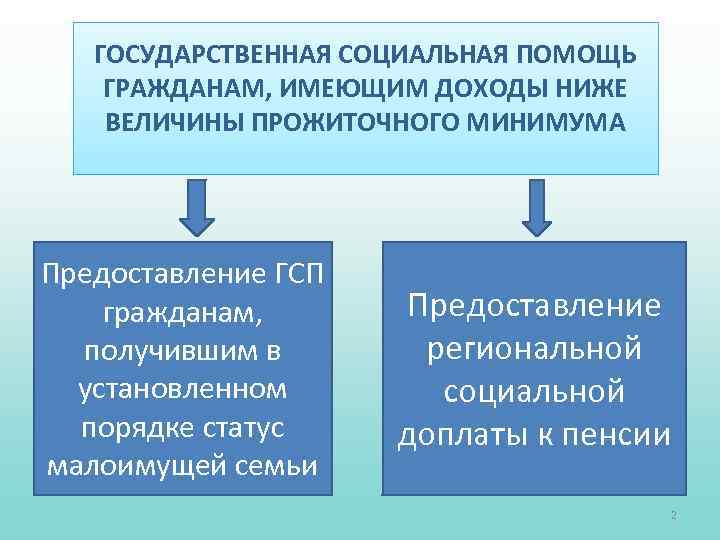 ГОСУДАРСТВЕННАЯ СОЦИАЛЬНАЯ ПОМОЩЬ ГРАЖДАНАМ, ИМЕЮЩИМ ДОХОДЫ НИЖЕ ВЕЛИЧИНЫ ПРОЖИТОЧНОГО МИНИМУМА

Предоставление ГСП гражданам, получившим в установленном порядке статус малоимущей семьи

Предоставление региональной социальной доплаты к пенсии

2